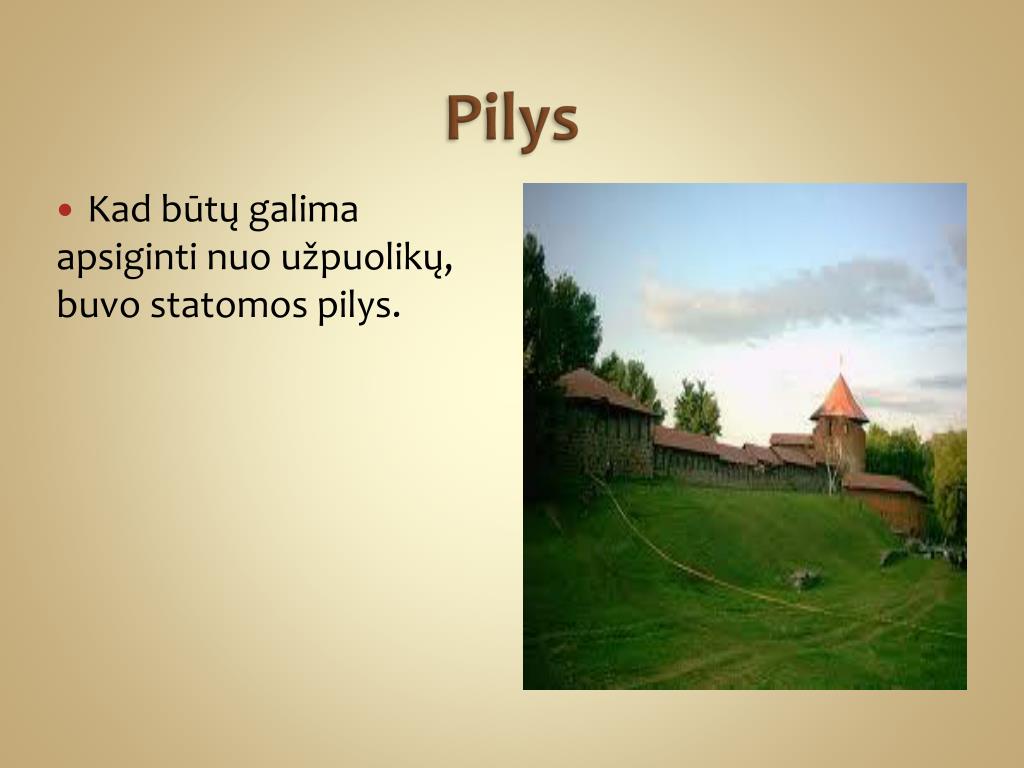 Pilys

• Kad būtų galima apsiginti nuo užpuolikų, buvo statomos pilys.